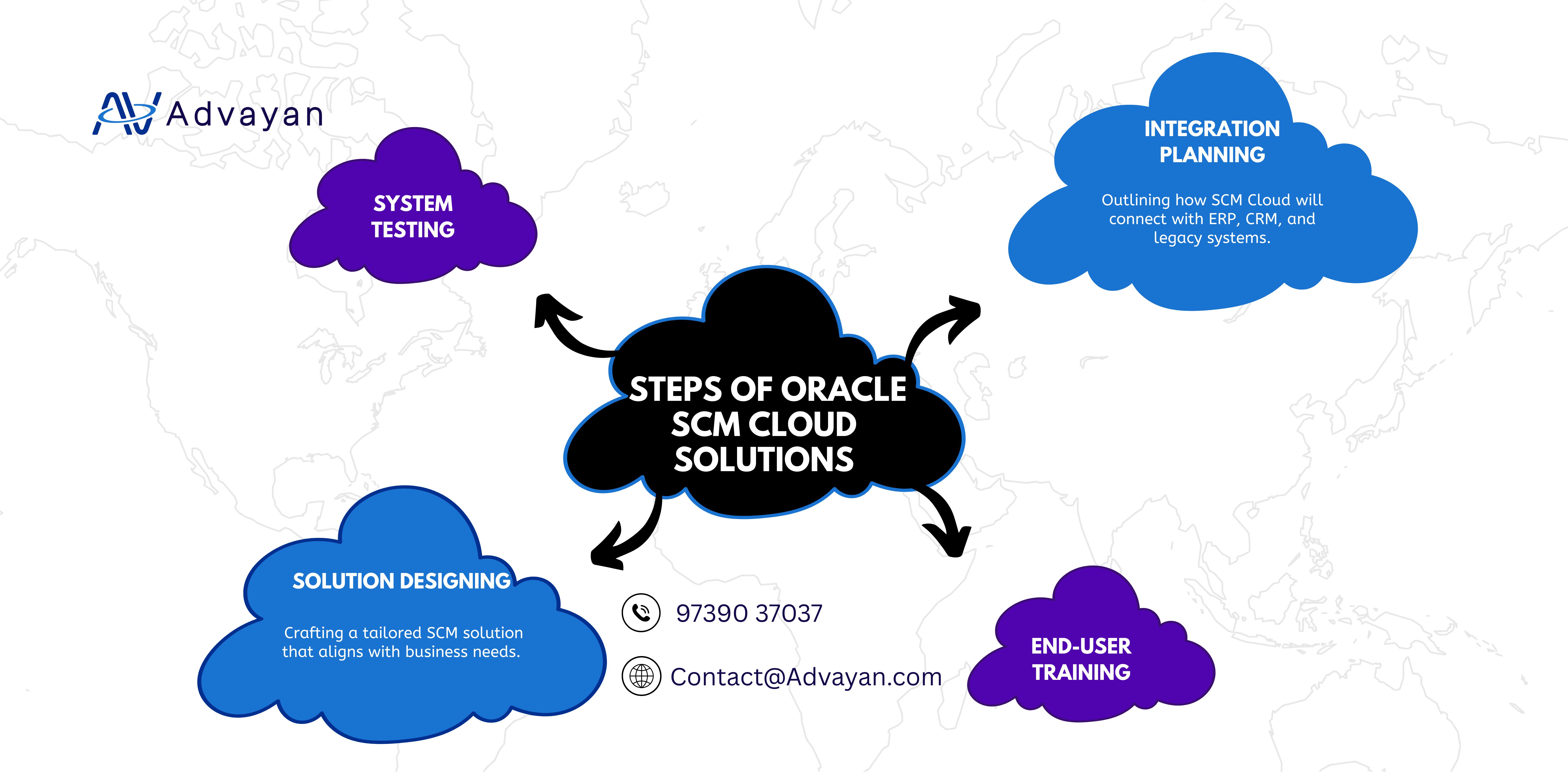 Advayan

SYSTEM TESTING

INTEGRATION PLANNING

Outlining how SCM Cloud will connect with ERP, CRM, and legacy systems.

STEPS OF ORACLE SCM CLOUD SOLUTIONS

SOLUTION DESIGNING

Crafting a tailored SCM solution that aligns with business needs.

97390 37037

Contact@Advayan.com

END-USER TRAINING